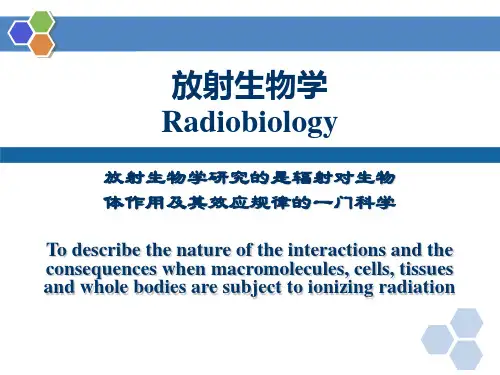 放射生物学
Radiobiology

放射生物学研究的是辐射对生物体作用及其效应规律的一门科学

To describe the nature of the interactions and the consequences when macromolecules, cells, tissues and whole bodies are subject to ionizing radiation